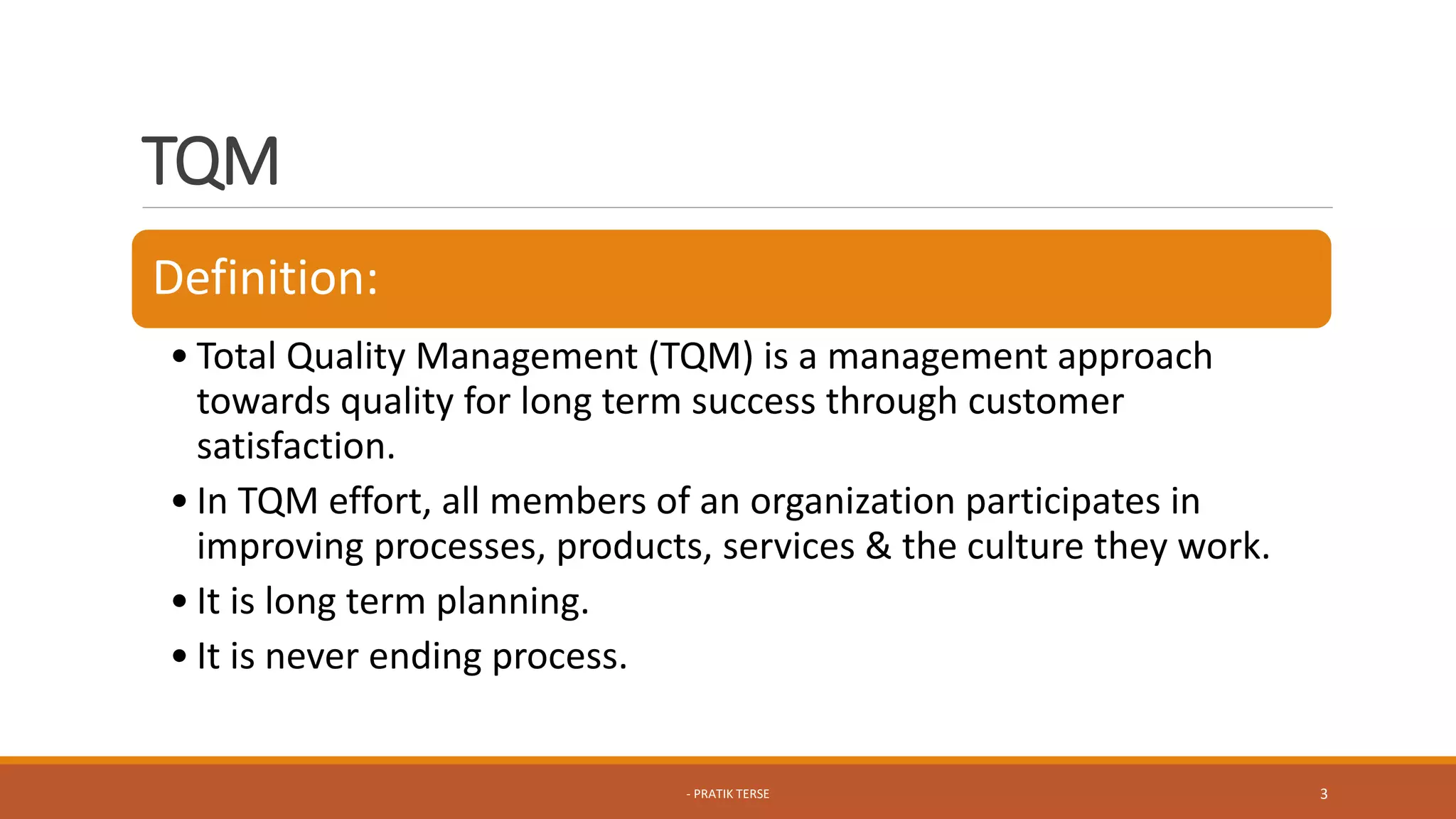 TQM

Definition:

• Total Quality Management (TQM) is a management approach towards quality for long term success through customer satisfaction.

• In TQM effort, all members of an organization participates in improving processes, products, services & the culture they work.

• It is long term planning.

• It is never ending process.

- PRATIK TERSE

3